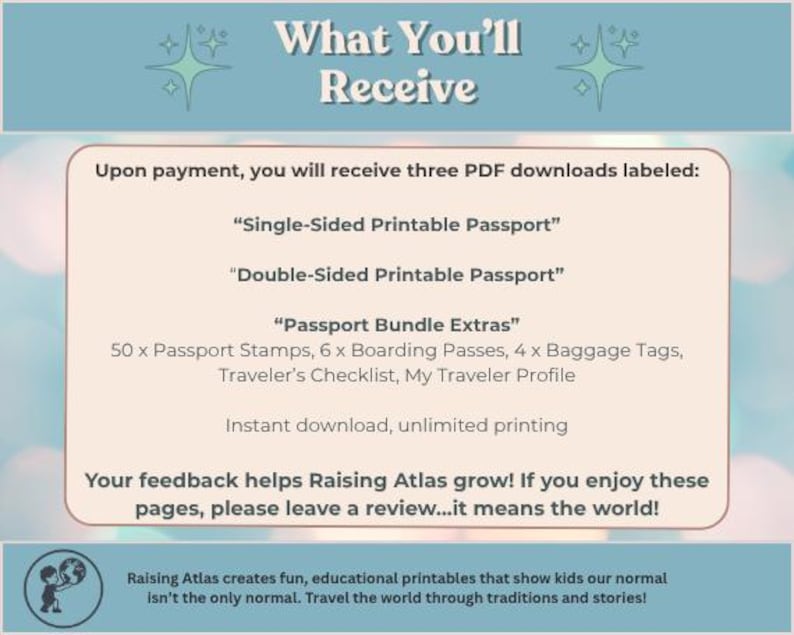 What You'll Receive

Upon payment, you will receive three PDF downloads labeled:

"Single-Sided Printable Passport"

"Double-Sided Printable Passport"

"Passport Bundle Extras"
50 x Passport Stamps, 6 x Boarding Passes, 4 x Baggage Tags, Traveler's Checklist, My Traveler Profile

Instant download, unlimited printing

Your feedback helps Raising Atlas grow! If you enjoy these pages, please leave a review...it means the world!

Raising Atlas creates fun, educational printables that show kids our normal isn't the only normal. Travel the world through traditions and stories!